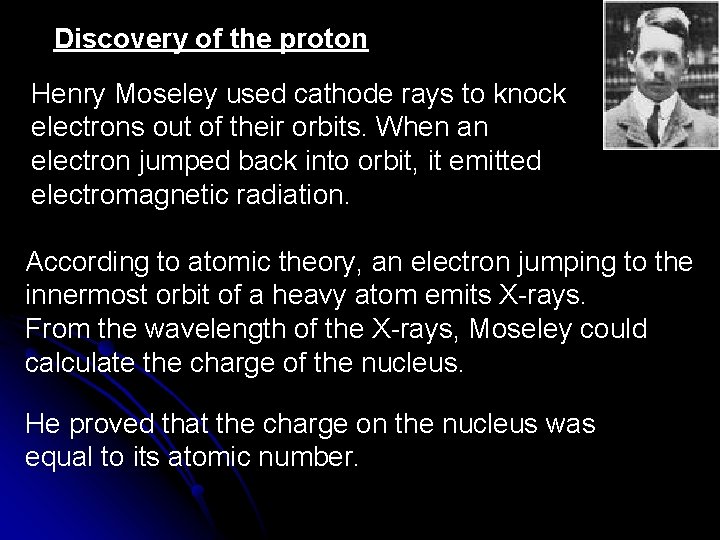 Discovery of the proton

Henry Moseley used cathode rays to knock electrons out of their orbits. When an electron jumped back into orbit, it emitted electromagnetic radiation.

According to atomic theory, an electron jumping to the innermost orbit of a heavy atom emits X-rays.
From the wavelength of the X-rays, Moseley could calculate the charge of the nucleus.

He proved that the charge on the nucleus was equal to its atomic number.